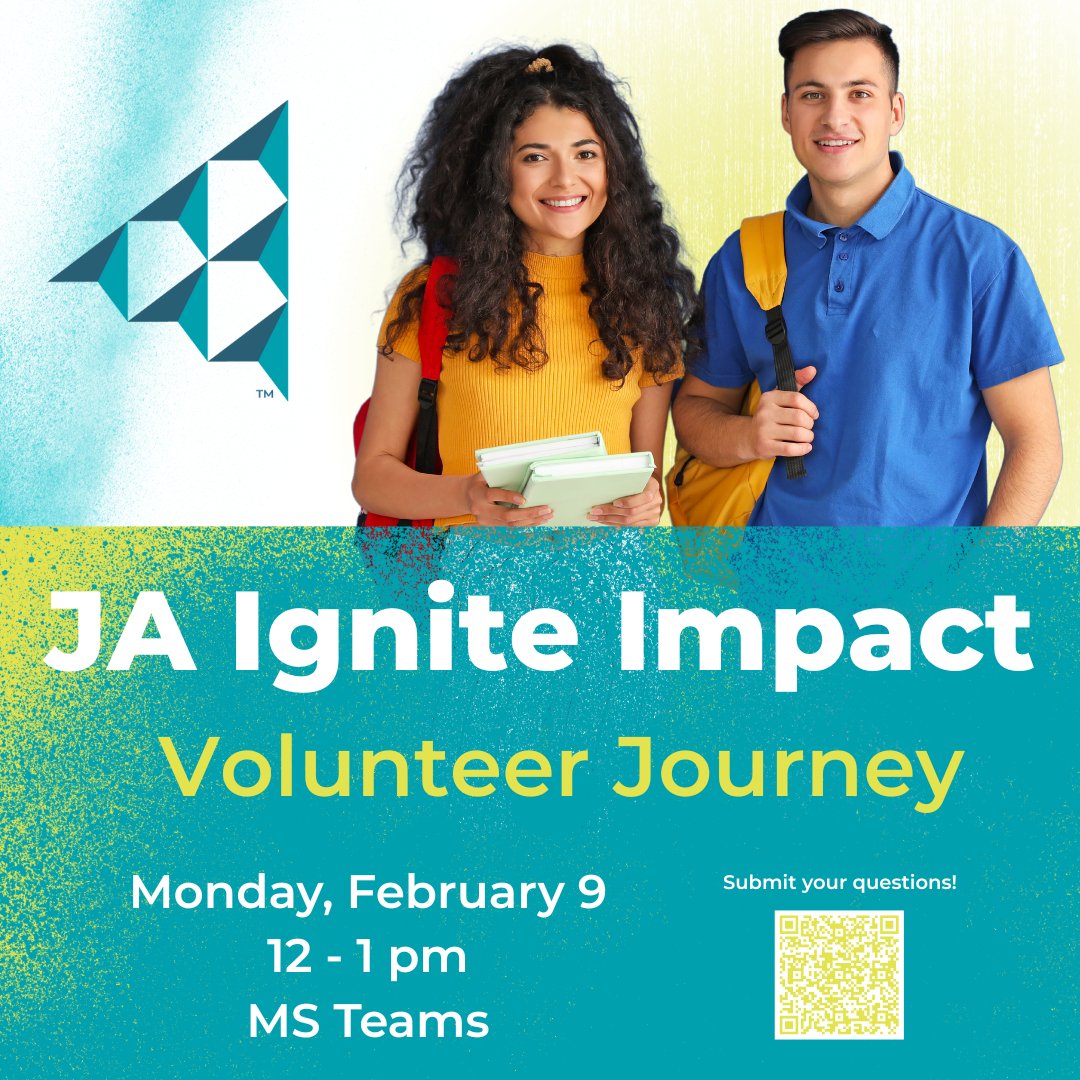 ™

JA Ignite Impact
Volunteer Journey

Monday, February 9
12 - 1 pm
MS Teams

Submit your questions!